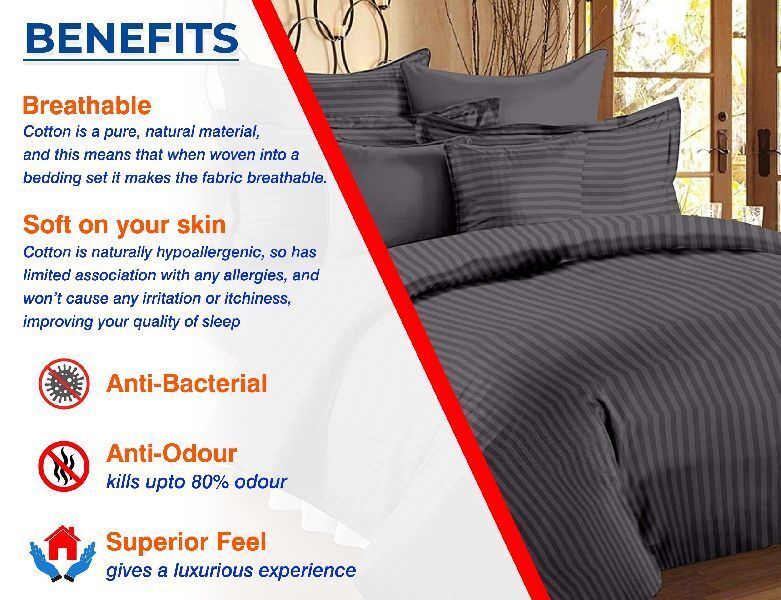 BENEFITS

Breathable
Cotton is a pure, natural material, and this means that when woven into a bedding set it makes the fabric breathable.

Soft on your skin
Cotton is naturally hypoallergenic, so has limited association with any allergies, and won't cause any irritation or itchiness, improving your quality of sleep

Anti-Bacterial

Anti-Odour
kills upto 80% odour

Superior Feel
gives a luxurious experience